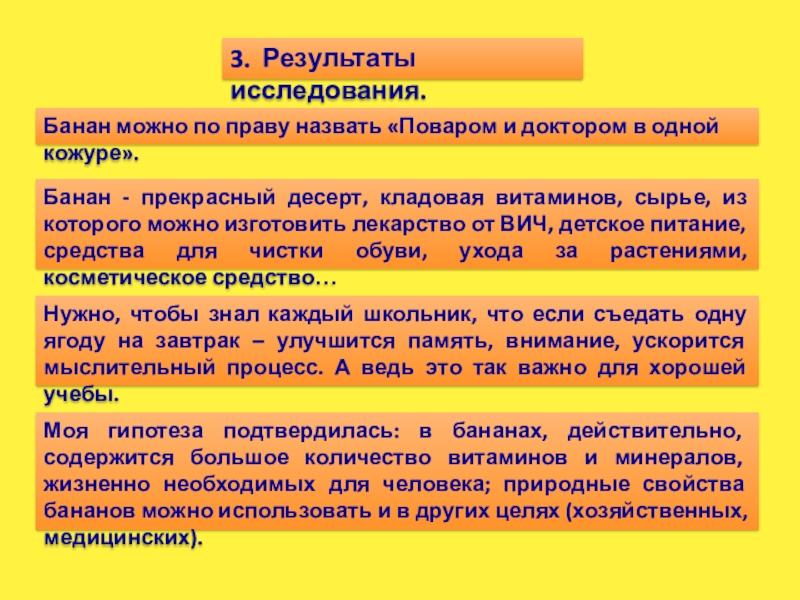 3. Результаты исследования.

Банан можно по праву назвать «Поваром и доктором в одной кожуре».

Банан - прекрасный десерт, кладовая витаминов, сырье, из которого можно изготовить лекарство от ВИЧ, детское питание, средства для чистки обуви, ухода за растениями, косметическое средство…

Нужно, чтобы знал каждый школьник, что если съедать одну ягоду на завтрак – улучшится память, внимание, ускорится мыслительный процесс. А ведь это так важно для хорошей учебы.

Моя гипотеза подтвердилась: в бананах, действительно, содержится большое количество витаминов и минералов, жизненно необходимых для человека; природные свойства бананов можно использовать и в других целях (хозяйственных, медицинских).